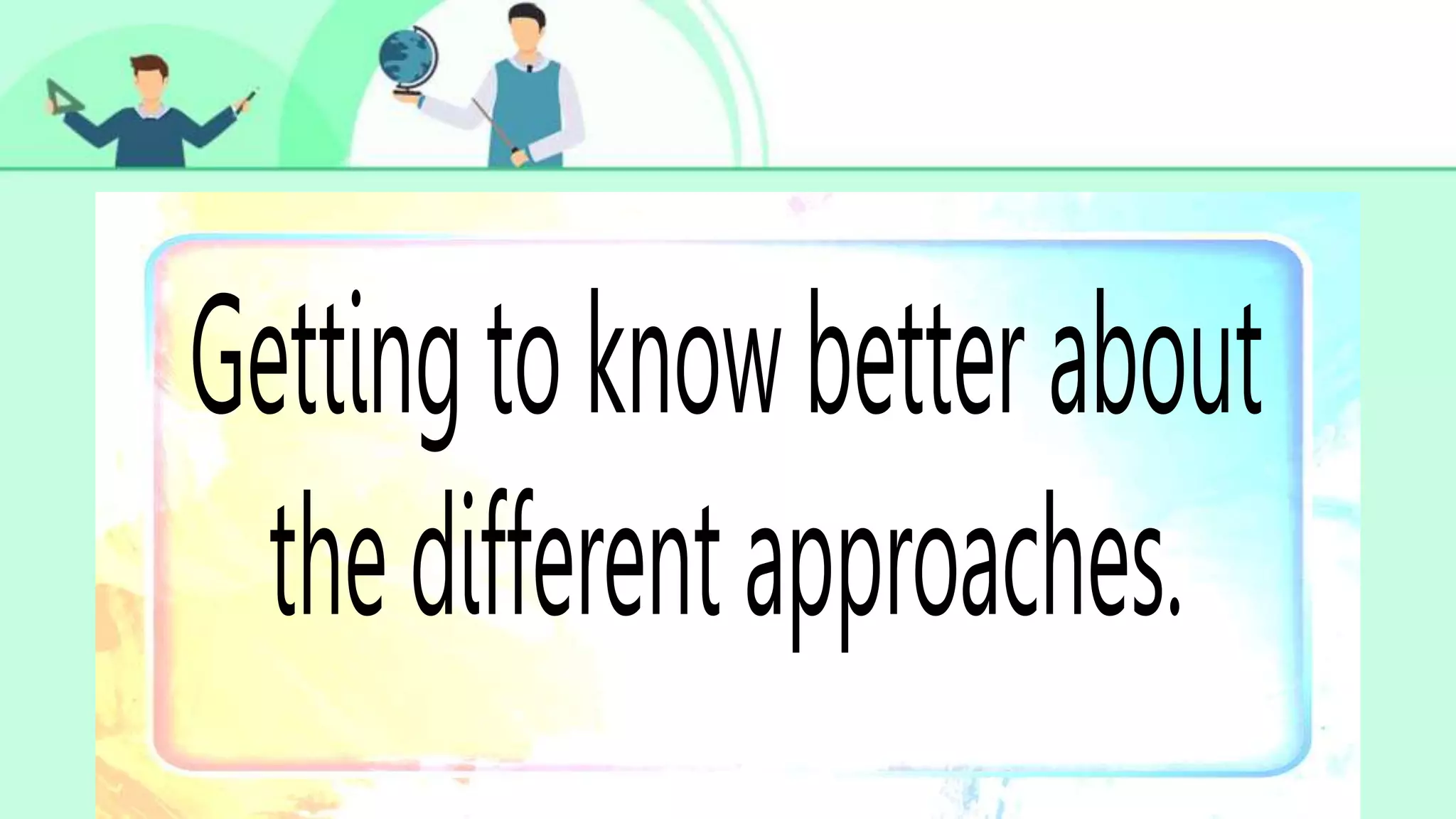 Getting to know better about the different approaches.